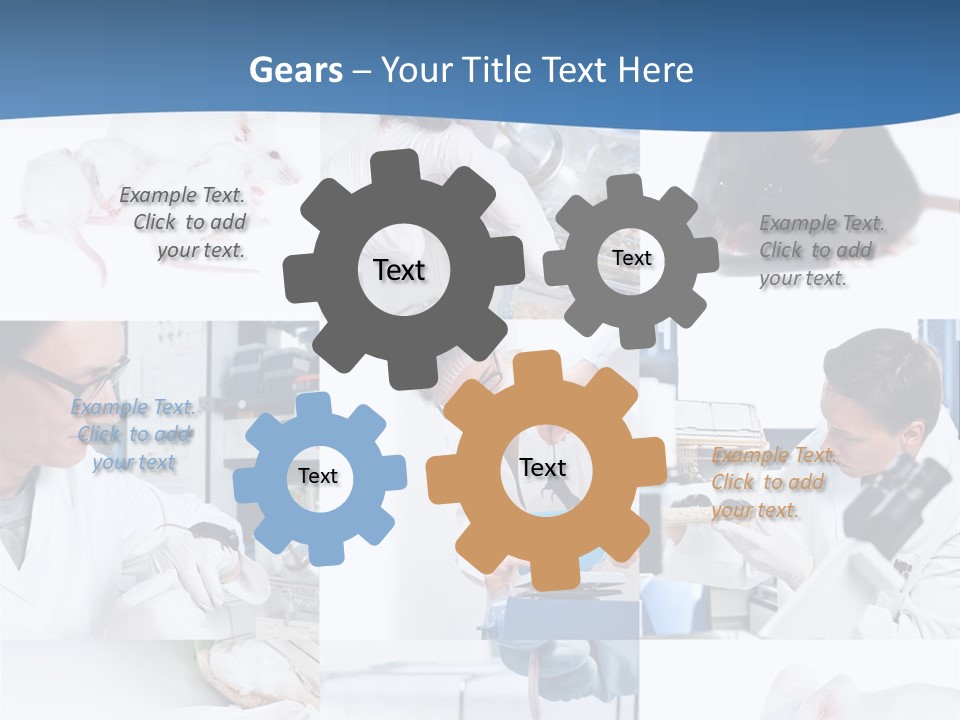 Gears – Your Title Text Here

Example Text. Click to add your text.

Text

Text

Example Text. Click to add your text.

Example Text. Click to add your text

Text

Text

Example Text. Click to add your text.